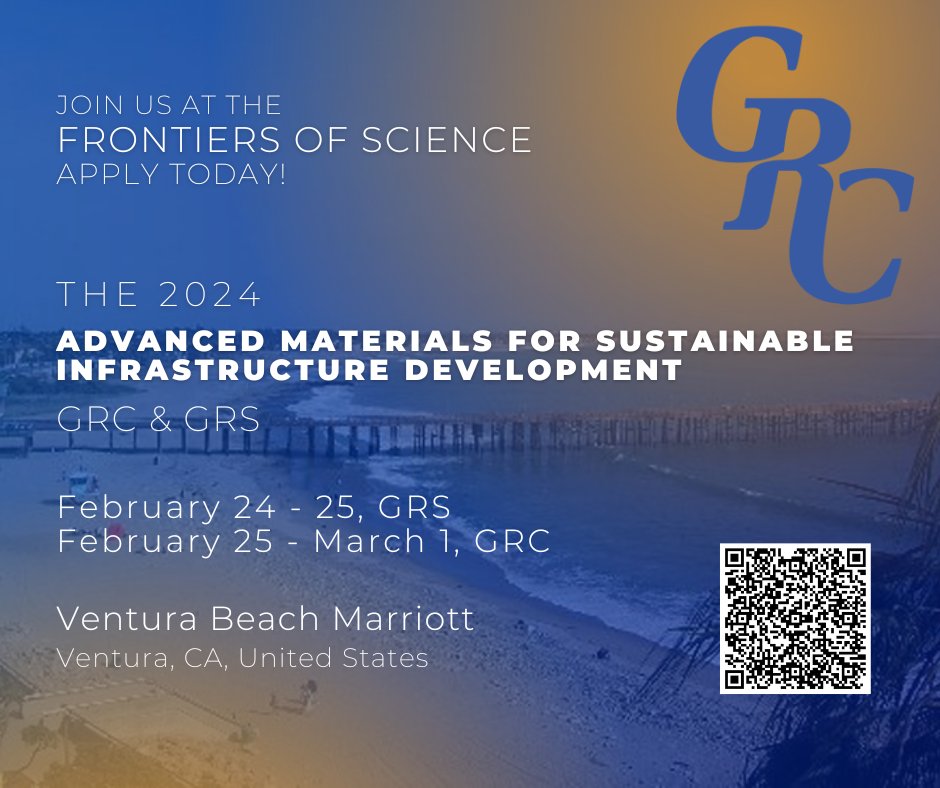 JOIN US AT THE
FRONTIERS OF SCIENCE
APPLY TODAY!

GRC

THE 2024
ADVANCED MATERIALS FOR SUSTAINABLE INFRASTRUCTURE DEVELOPMENT
GRC & GRS

February 24 - 25, GRS
February 25 - March 1, GRC

Ventura Beach Marriott
Ventura, CA, United States